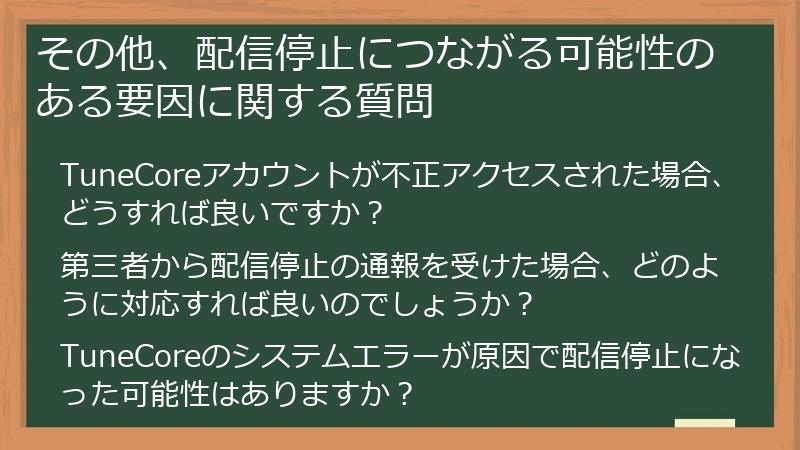 その他、配信停止につながる可能性のある要因に関する質問

TuneCoreアカウントが不正アクセスされた場合、どうすれば良いですか？

第三者から配信停止の通報を受けた場合、どのように対応すれば良いのでしょうか？

TuneCoreのシステムエラーが原因で配信停止になった可能性はありますか？